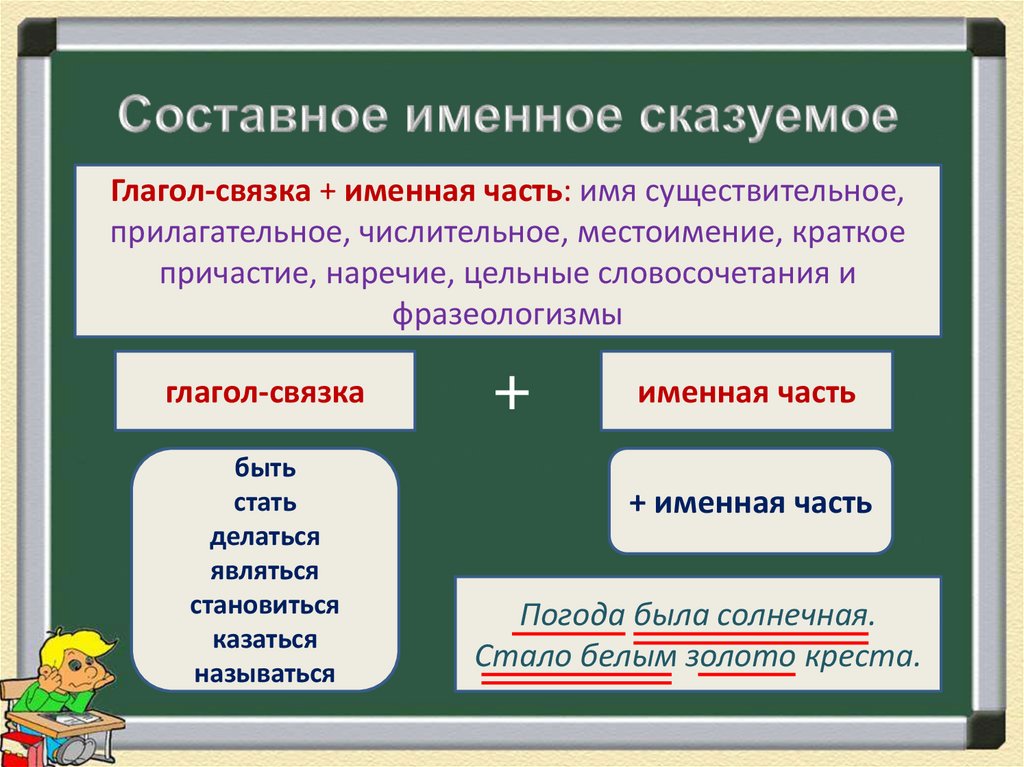 Составное именное сказуемое

Глагол-связка + именная часть: имя существительное, прилагательное, числительное, местоимение, краткое причастие, наречие, цельные словосочетания и фразеологизмы

глагол-связка

+

именная часть

быть
стать
делаться
являться
становиться
казаться
называться

+ именная часть

Погода была солнечная.
Стало белым золото креста.